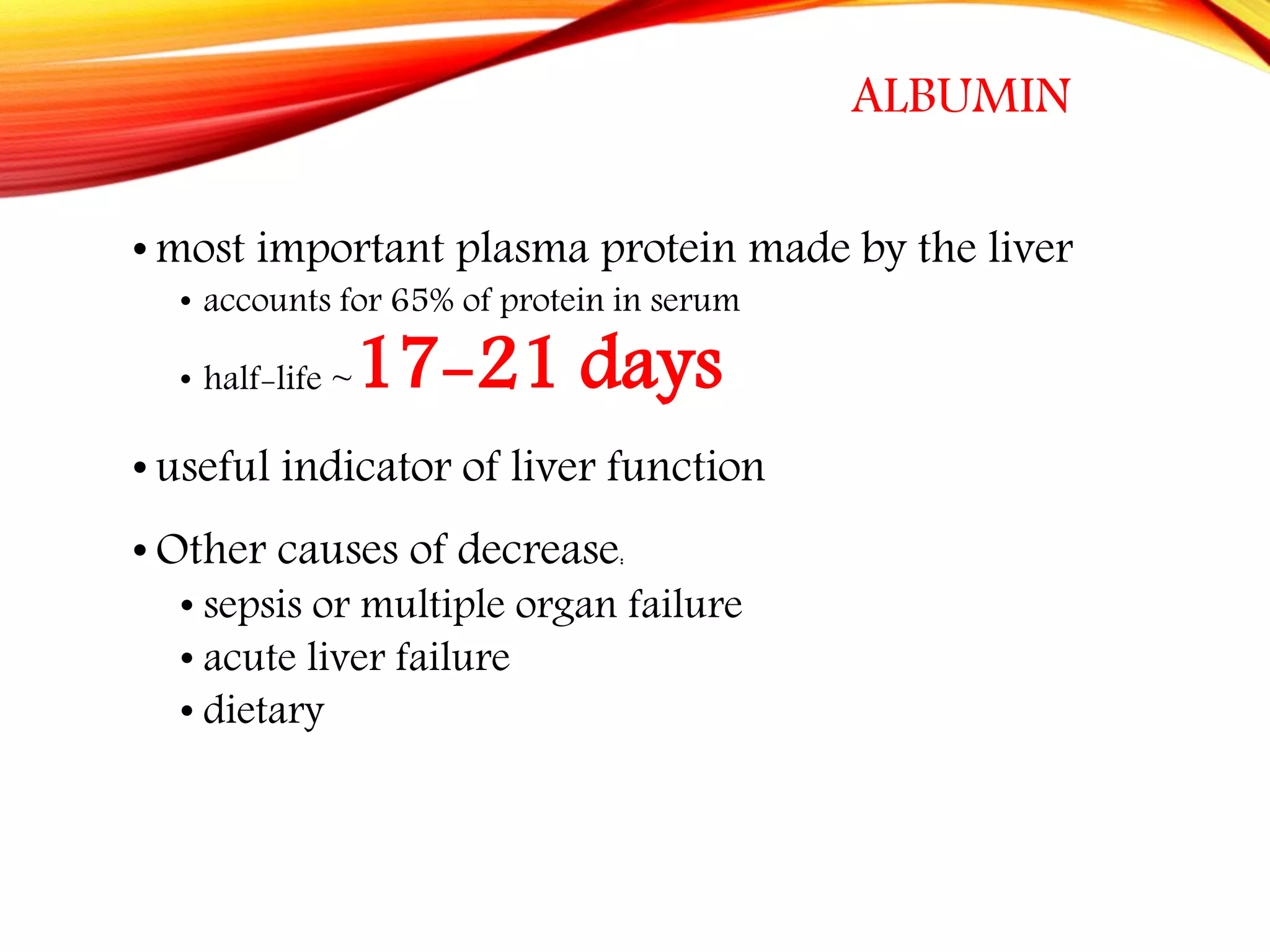 ALBUMIN

• most important plasma protein made by the liver
 • accounts for 65% of protein in serum
 • half-life ~ 17-21 days

• useful indicator of liver function

• Other causes of decrease:
 • sepsis or multiple organ failure
 • acute liver failure
 • dietary